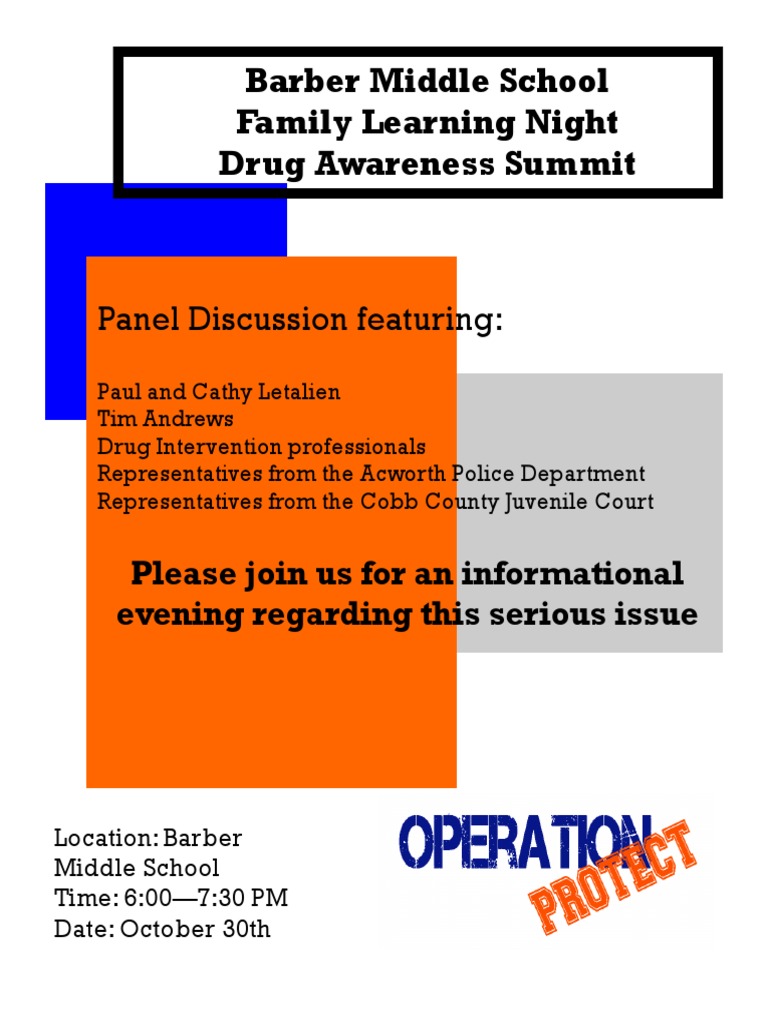 Barber Middle School
Family Learning Night
Drug Awareness Summit

Panel Discussion featuring:

Paul and Cathy Letalien
Tim Andrews
Drug Intervention professionals
Representatives from the Acworth Police Department
Representatives from the Cobb County Juvenile Court

Please join us for an informational evening regarding this serious issue

Location: Barber Middle School
Time: 6:00—7:30 PM
Date: October 30th

OPERATION PROTECT